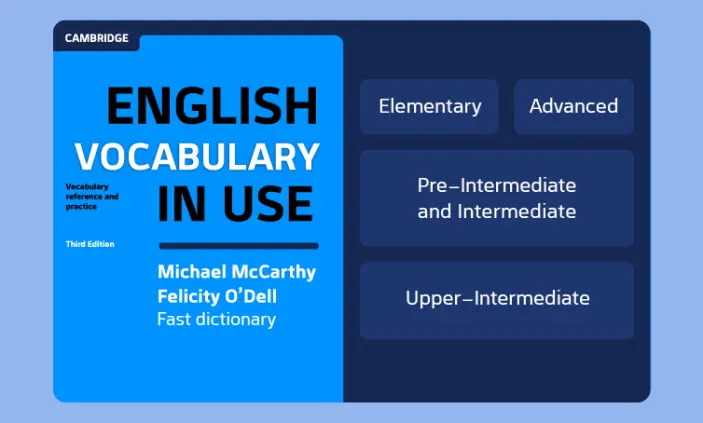 CAMBRIDGE

ENGLISH VOCABULARY IN USE

Vocabulary reference and practice

Third Edition

Michael McCarthy
Felicity O'Dell
Fast dictionary

Elementary

Advanced

Pre–Intermediate and Intermediate

Upper–Intermediate